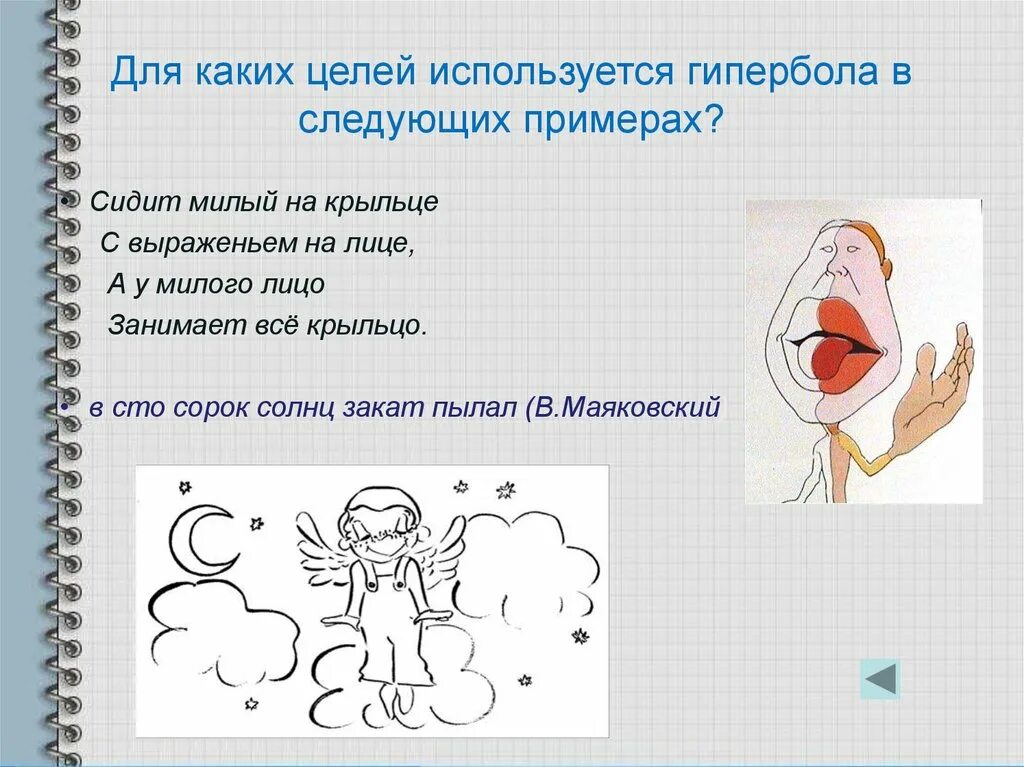 Для каких целей используется гипербола в следующих примерах?

• Сидит милый на крыльце
С выраженьем на лице,
А у милого лицо
Занимает всё крыльцо.

• в сто сорок солнц закат пылал (В.Маяковский